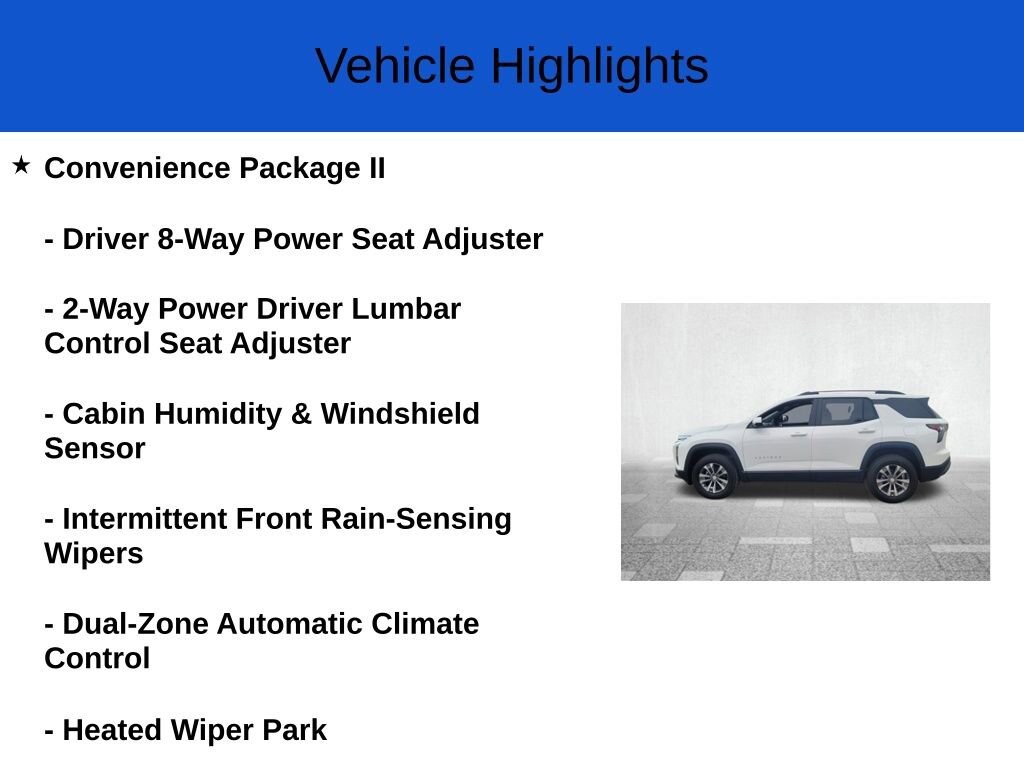 Vehicle Highlights

★ Convenience Package II

- Driver 8-Way Power Seat Adjuster

- 2-Way Power Driver Lumbar Control Seat Adjuster

- Cabin Humidity & Windshield Sensor

- Intermittent Front Rain-Sensing Wipers

- Dual-Zone Automatic Climate Control

- Heated Wiper Park